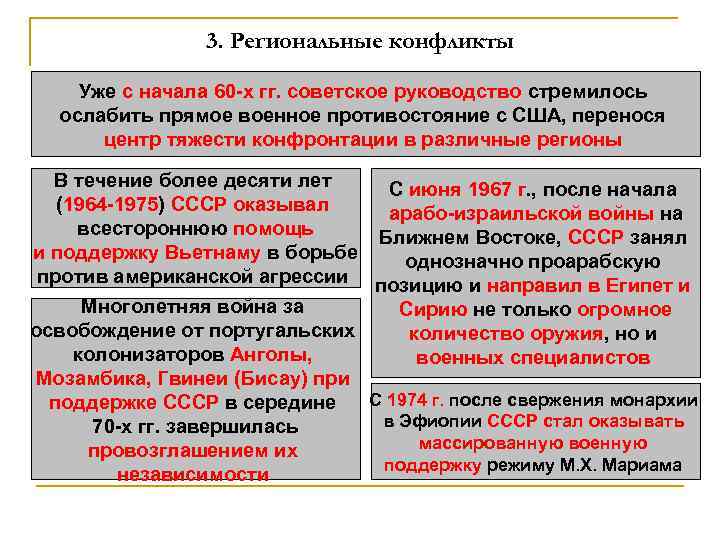 3. Региональные конфликты

Уже с начала 60-х гг. советское руководство стремилось ослабить прямое военное противостояние с США, перенося центр тяжести конфронтации в различные регионы

В течение более десяти лет (1964-1975) СССР оказывал всестороннюю помощь и поддержку Вьетнаму в борьбе против американской агрессии

Многолетняя война за освобождение от португальских колонизаторов Анголы, Мозамбика, Гвинеи (Бисау) при поддержке СССР в середине 70-х гг. завершилась провозглашением их независимости

С июня 1967 г., после начала арабо-израильской войны на Ближнем Востоке, СССР занял однозначно проарабскую позицию и направил в Египет и Сирию не только огромное количество оружия, но и военных специалистов

С 1974 г. после свержения монархии в Эфиопии СССР стал оказывать массированную военную поддержку режиму М.Х. Мариама